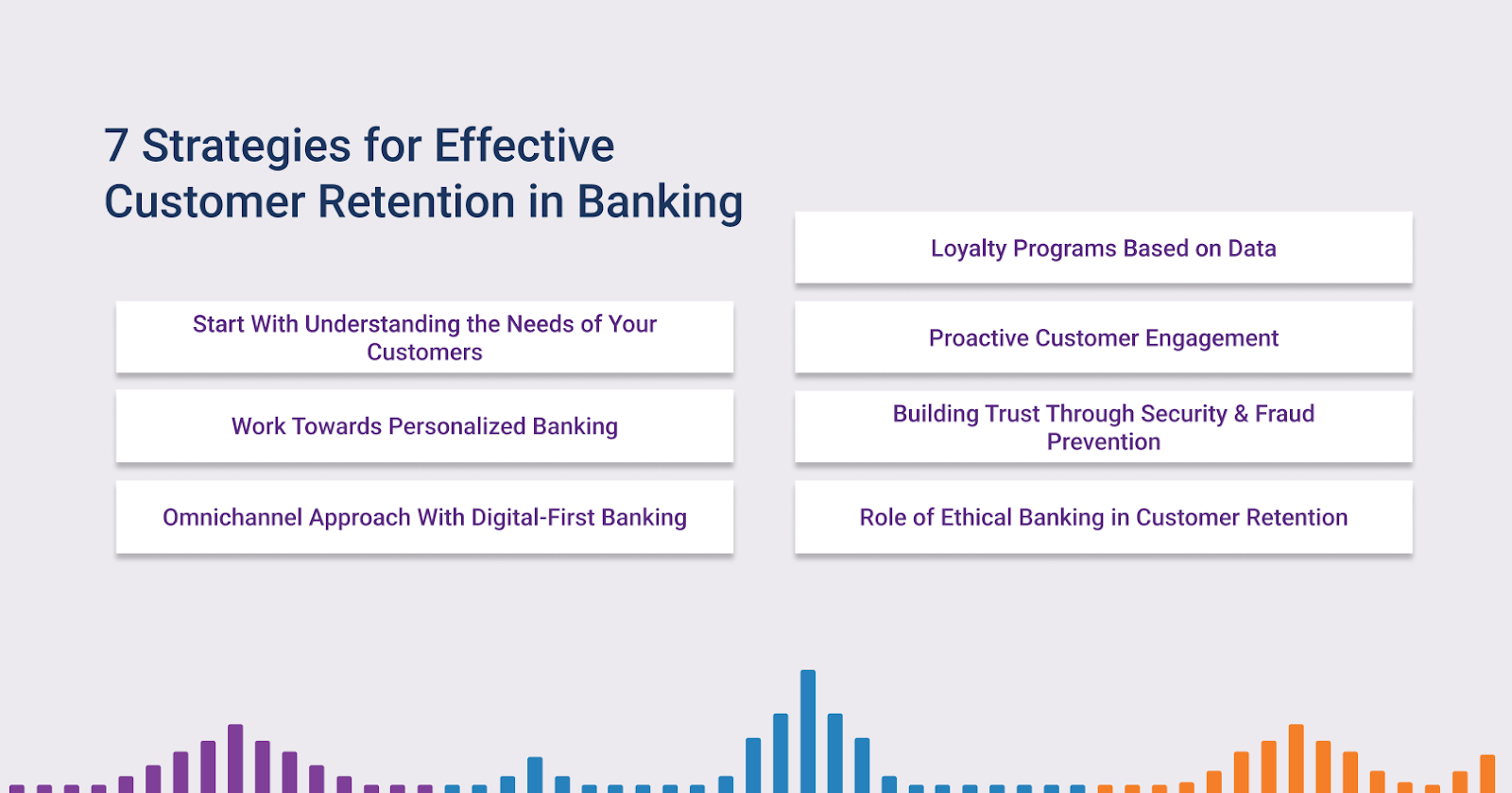 7 Strategies for Effective Customer Retention in Banking

Start With Understanding the Needs of Your Customers

Work Towards Personalized Banking

Omnichannel Approach With Digital-First Banking

Loyalty Programs Based on Data

Proactive Customer Engagement

Building Trust Through Security & Fraud Prevention

Role of Ethical Banking in Customer Retention